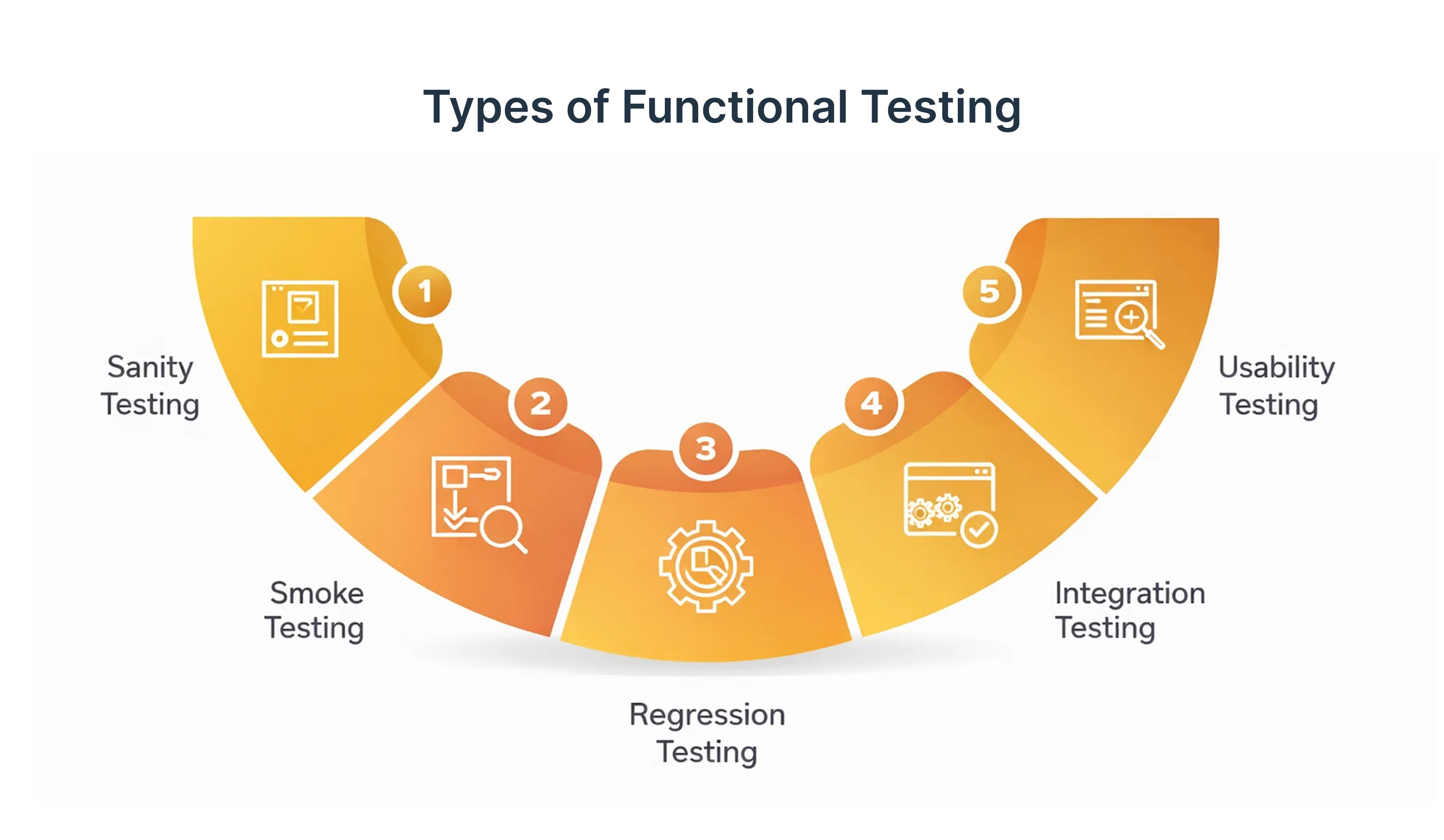 Types of Functional Testing

1

Sanity Testing

2

Smoke Testing

3

Regression Testing

4

Integration Testing

5

Usability Testing